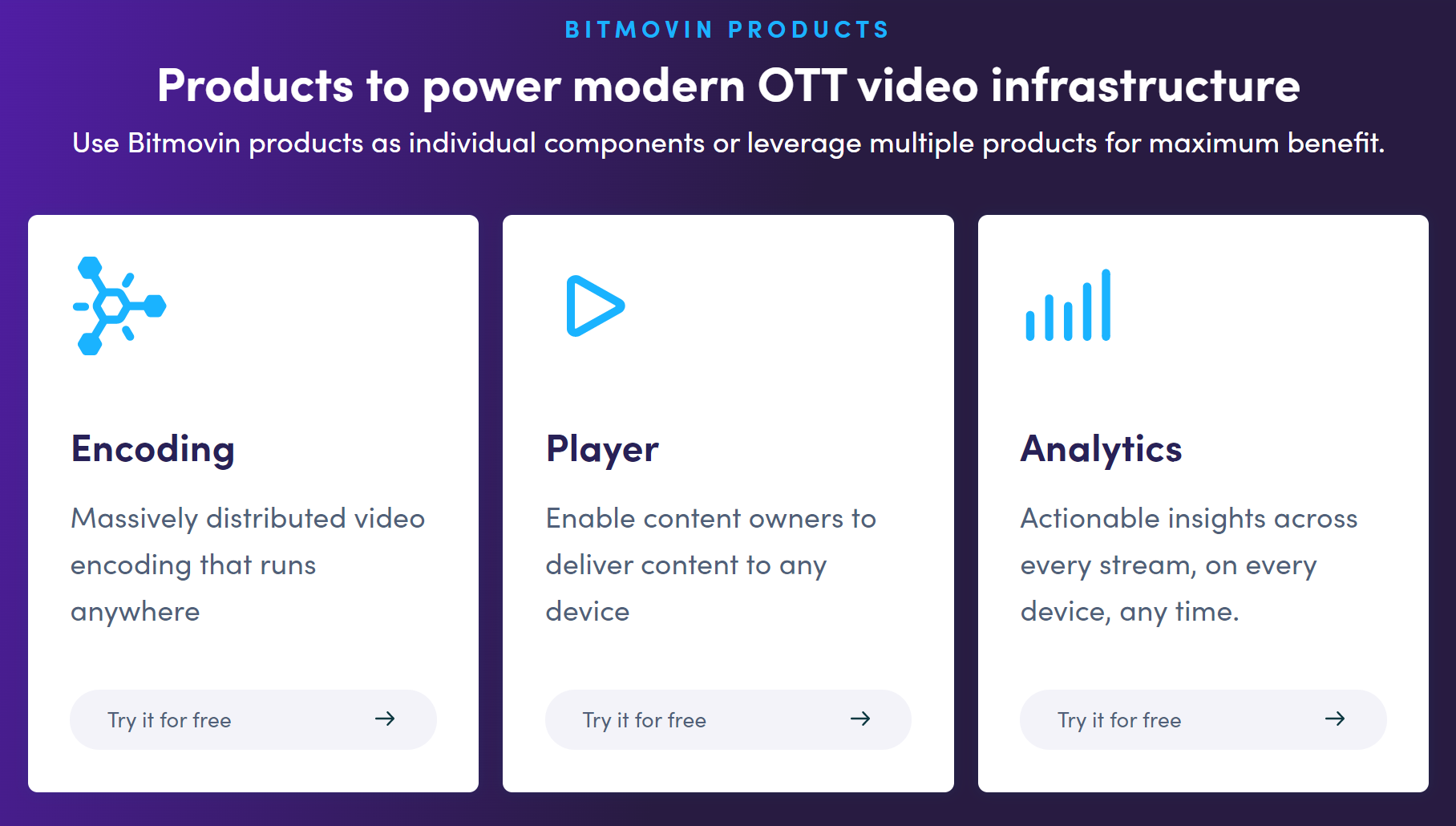 BITMOVIN PRODUCTS

Products to power modern OTT video infrastructure

Use Bitmovin products as individual components or leverage multiple products for maximum benefit.

Encoding

Massively distributed video encoding that runs anywhere

Try it for free →

Player

Enable content owners to deliver content to any device

Try it for free →

Analytics

Actionable insights across every stream, on every device, any time.

Try it for free →